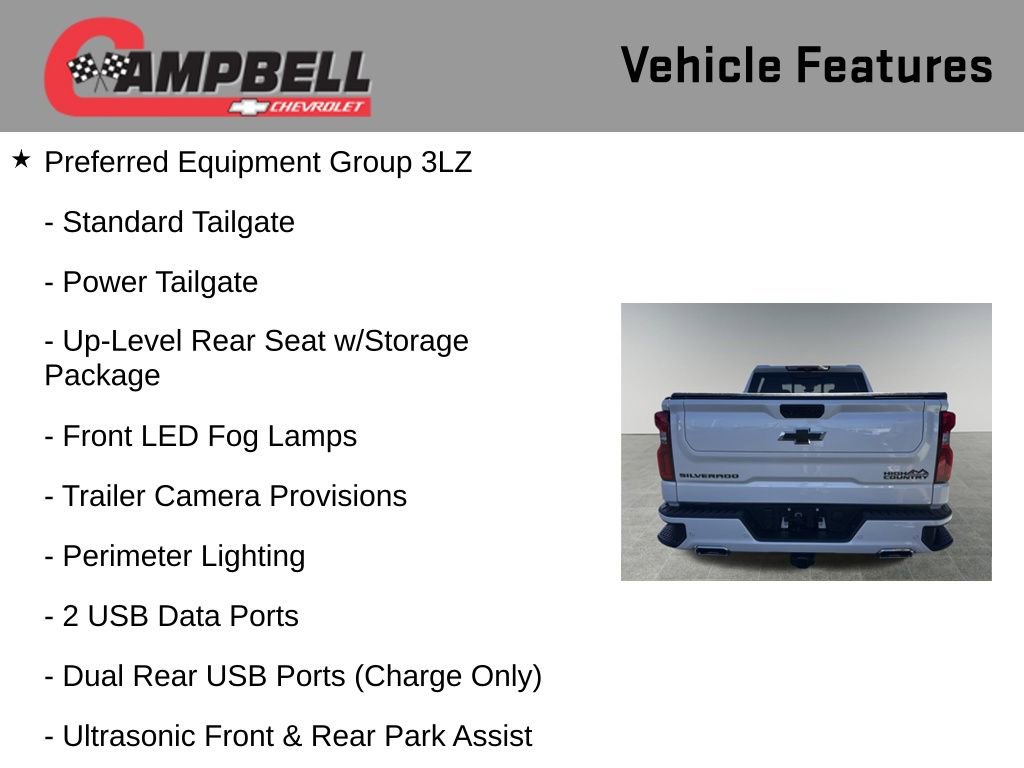 CAMPBELL
CHEVROLET

Vehicle Features

★ Preferred Equipment Group 3LZ

- Standard Tailgate

- Power Tailgate

- Up-Level Rear Seat w/Storage Package

- Front LED Fog Lamps

- Trailer Camera Provisions

- Perimeter Lighting

- 2 USB Data Ports

- Dual Rear USB Ports (Charge Only)

- Ultrasonic Front & Rear Park Assist

SILVERADO
HIGH COUNTRY